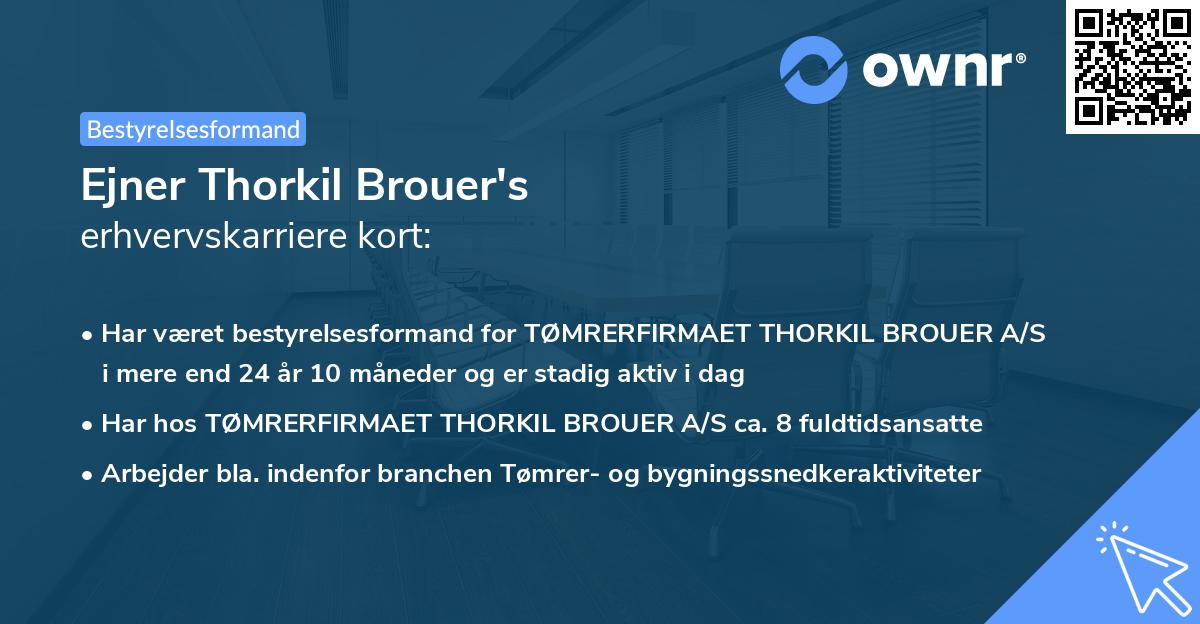 ownr®

Bestyrelsesformand

Ejner Thorkil Brouer's
erhvervskarriere kort:

• Har været bestyrelsesformand for TØMRERFIRMAET THORKIL BROUER A/S i mere end 24 år 10 måneder og er stadig aktiv i dag
• Har hos TØMRERFIRMAET THORKIL BROUER A/S ca. 8 fuldtidsansatte
• Arbejder bla. indenfor branchen Tømrer- og bygningssnedkeraktiviteter